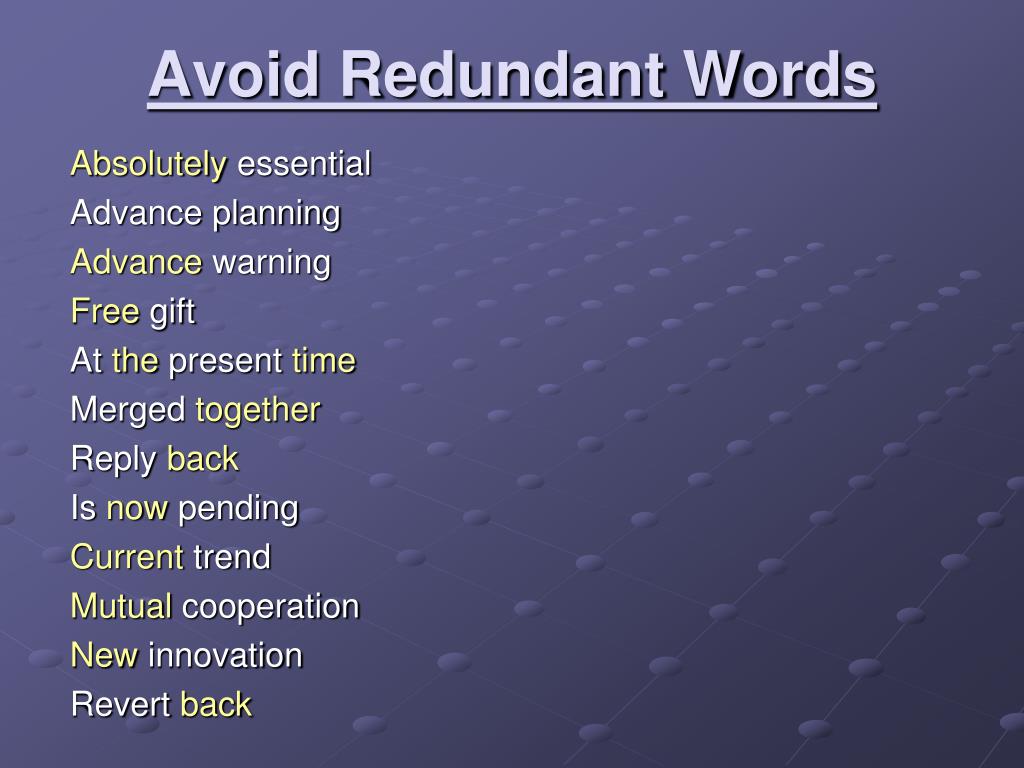 Avoid Redundant Words

Absolutely essential
Advance planning
Advance warning
Free gift
At the present time
Merged together
Reply back
Is now pending
Current trend
Mutual cooperation
New innovation
Revert back